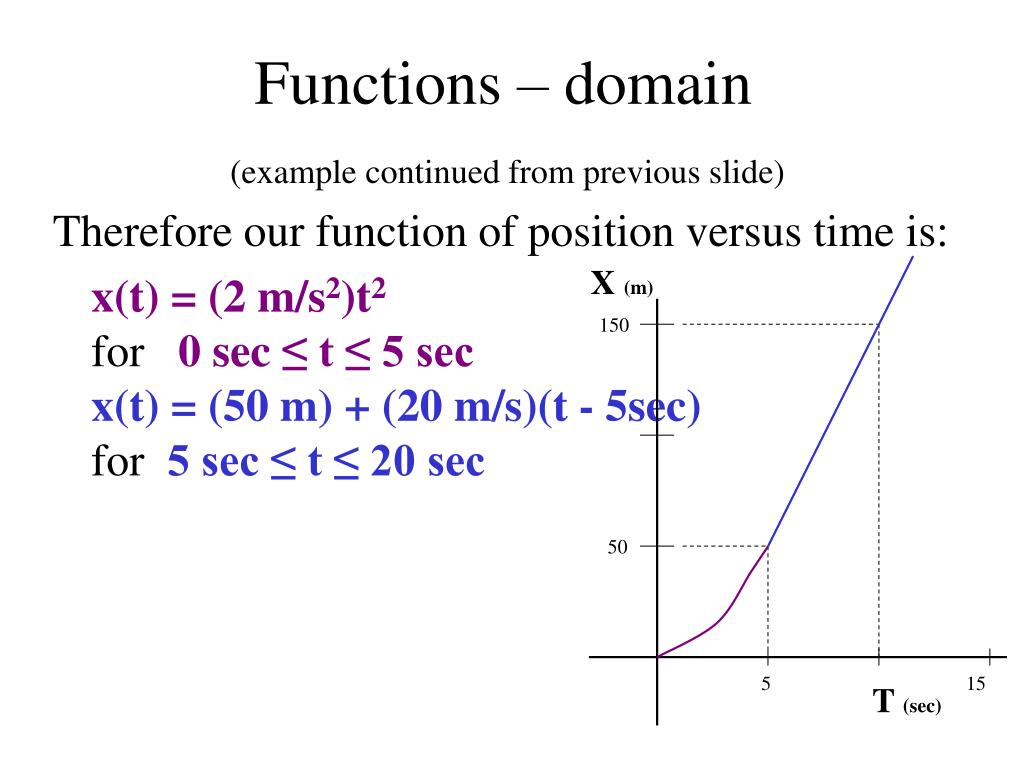 Functions – domain

(example continued from previous slide)

Therefore our function of position versus time is:

$x(t) = (2\ m/s^2)t^2$
for $0\ sec \leq t \leq 5\ sec$
$x(t) = (50\ m) + (20\ m/s)(t - 5sec)$
for $5\ sec \leq t \leq 20\ sec$

X (m)
150
50
5
15
T (sec)